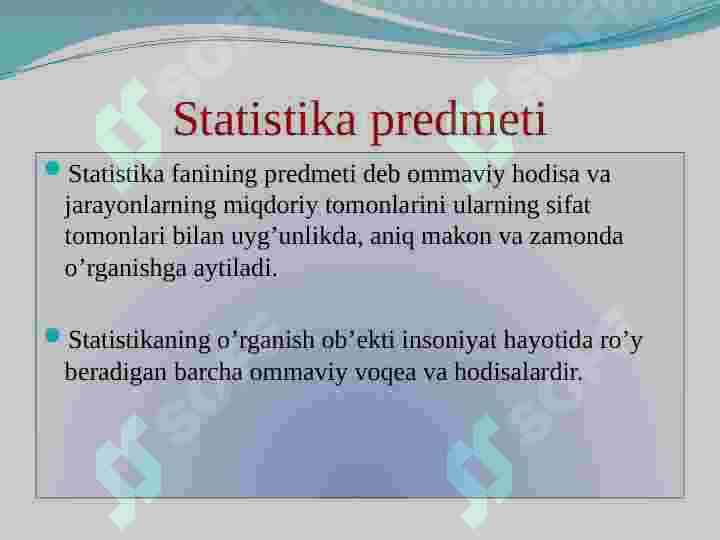 Statistika predmeti

Statistika fanining predmeti deb ommaviy hodisa va jarayonlarning miqdoriy tomonlarini ularning sifat tomonlari bilan uyg’unlikda, aniq makon va zamonda o’rganishga aytiladi.

Statistikaning o’rganish ob’ekti insoniyat hayotida ro’y beradigan barcha ommaviy voqea va hodisalardir.